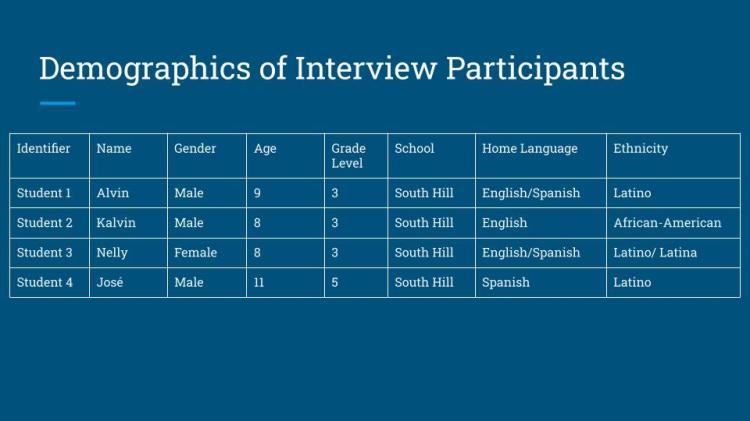 Demographics of Interview Participants

| Identifier | Name | Gender | Age | Grade Level | School | Home Language | Ethnicity |
|---|---|---|---|---|---|---|---|
| Student 1 | Alvin | Male | 9 | 3 | South Hill | English/Spanish | Latino |
| Student 2 | Kalvin | Male | 8 | 3 | South Hill | English | African-American |
| Student 3 | Nelly | Female | 8 | 3 | South Hill | English/Spanish | Latino/ Latina |
| Student 4 | José | Male | 11 | 5 | South Hill | Spanish | Latino |